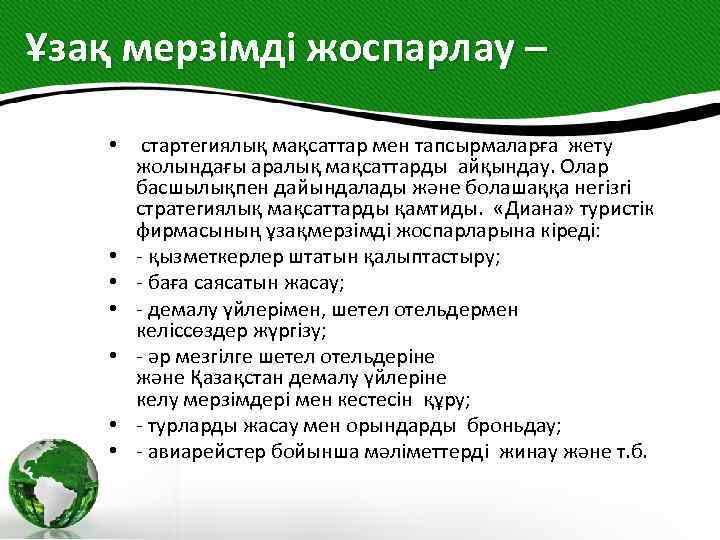 Ұзақ мерзімді жоспарлау –

• стартегиялық мақсаттар мен тапсырмаларға жету жолындағы аралық мақсаттарды айқындау. Олар басшылықпен дайындалады және болашаққа негізгі стратегиялық мақсаттарды қамтиды. «Диана» туристік фирмасының ұзақмерзімді жоспарларына кіреді:
• - қызметкерлер штатын қалыптастыру;
• - баға саясатын жасау;
• - демалу үйлерімен, шетел отельдермен келіссөздер жүргізу;
• - әр мезгілге шетел отельдеріне және Қазақстан демалу үйлеріне келу мерзімдері мен кестесін құру;
• - турларды жасау мен орындарды броньдау;
• - авиарейстер бойынша мәліметтерді жинау және т.б.